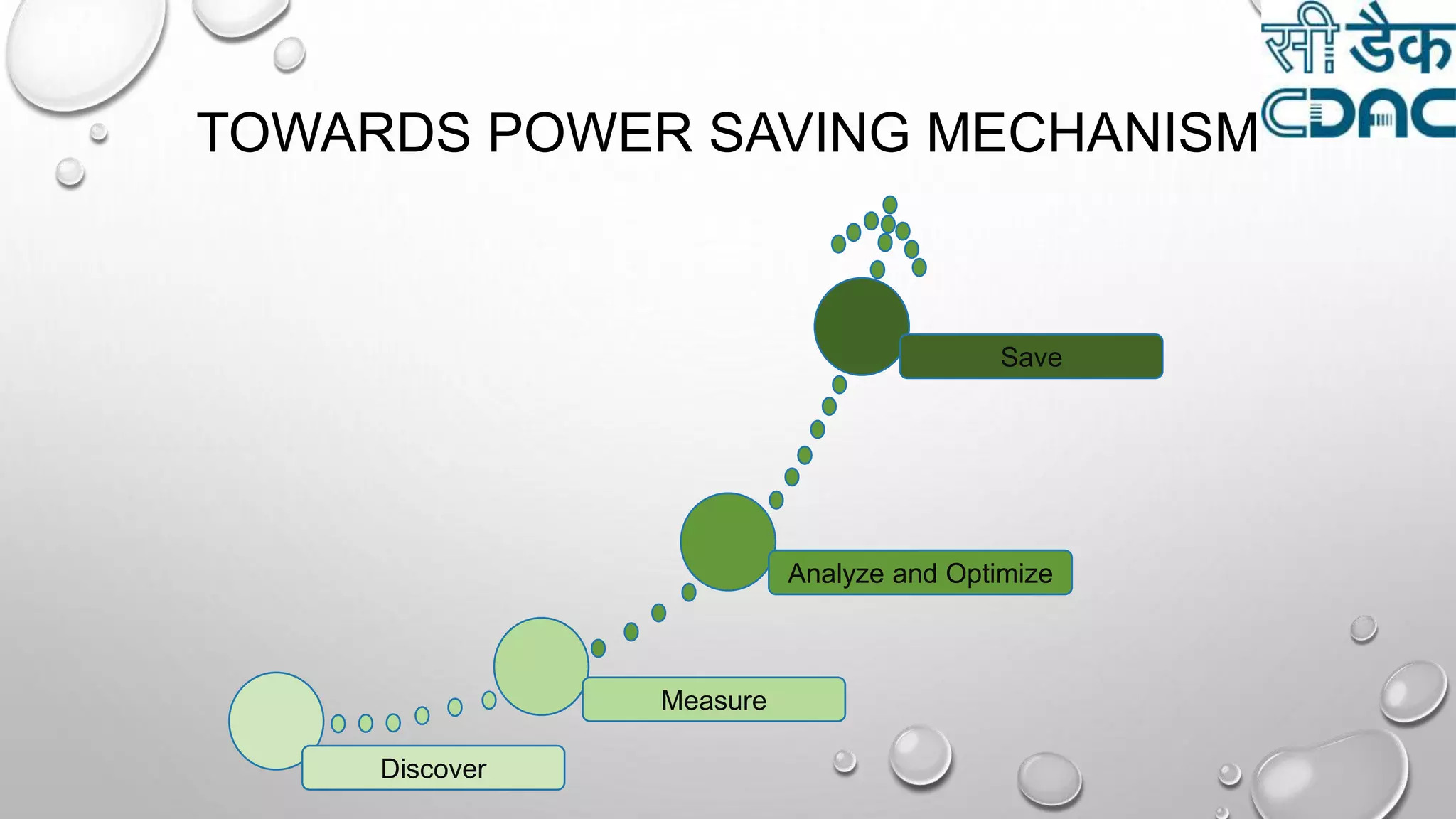 सी डैक
CDAC

TOWARDS POWER SAVING MECHANISM

Save

Analyze and Optimize

Measure

Discover